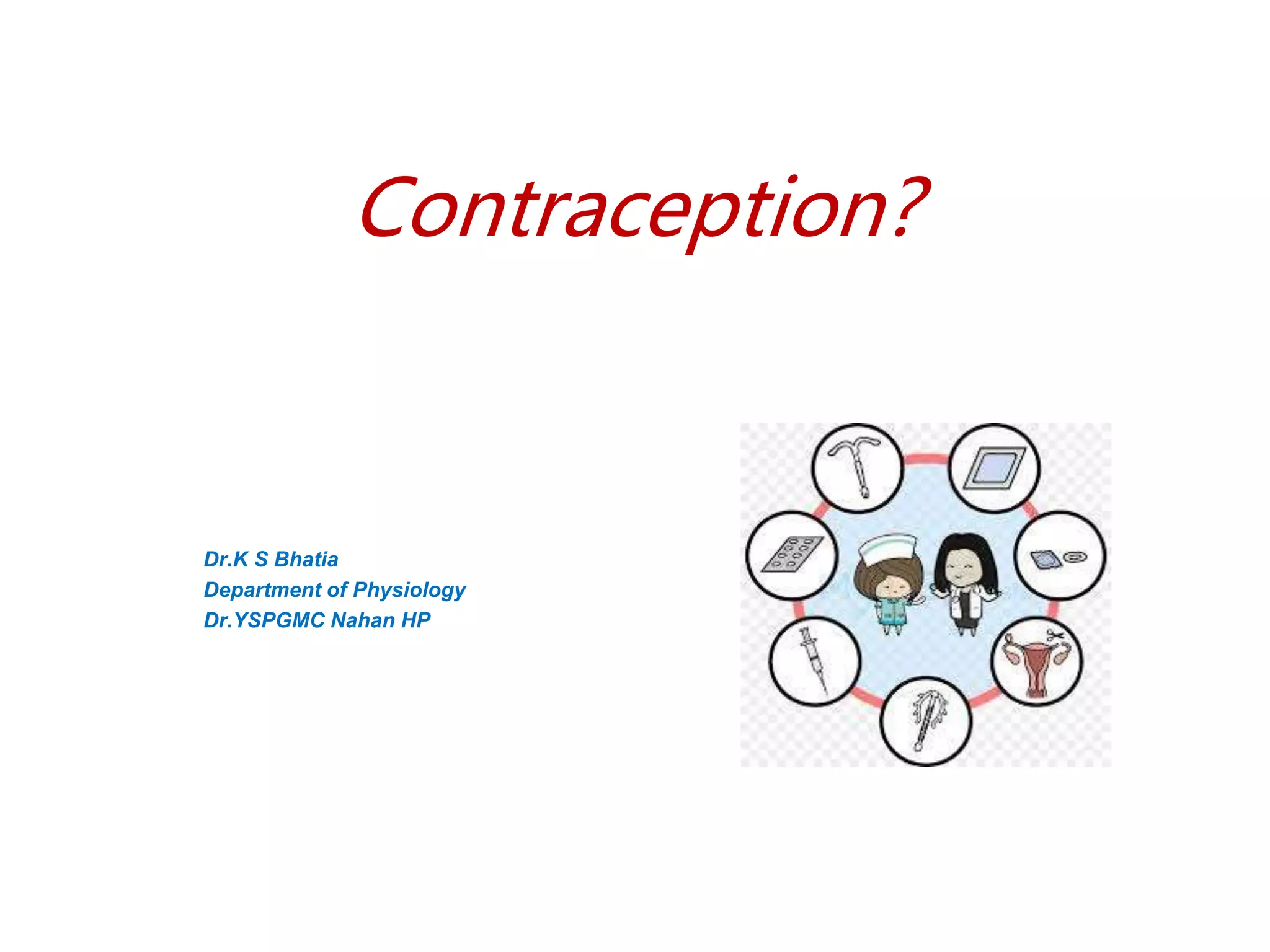 Contraception?

Dr.K S Bhatia
Department of Physiology
Dr.YSPGMC Nahan HP